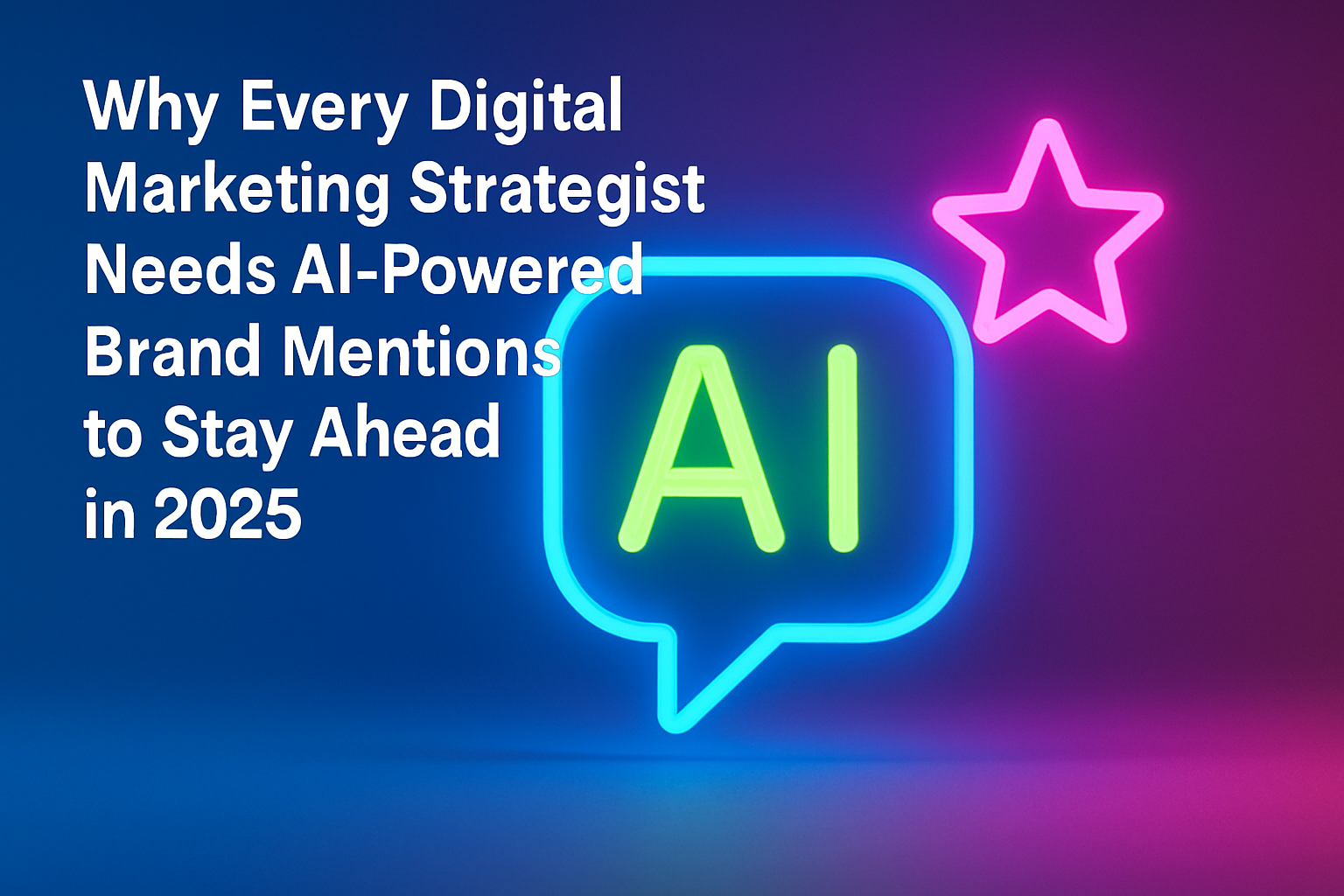 Why Every Digital Marketing Strategist Needs AI-Powered Brand Mentions to Stay Ahead in 2025

AI